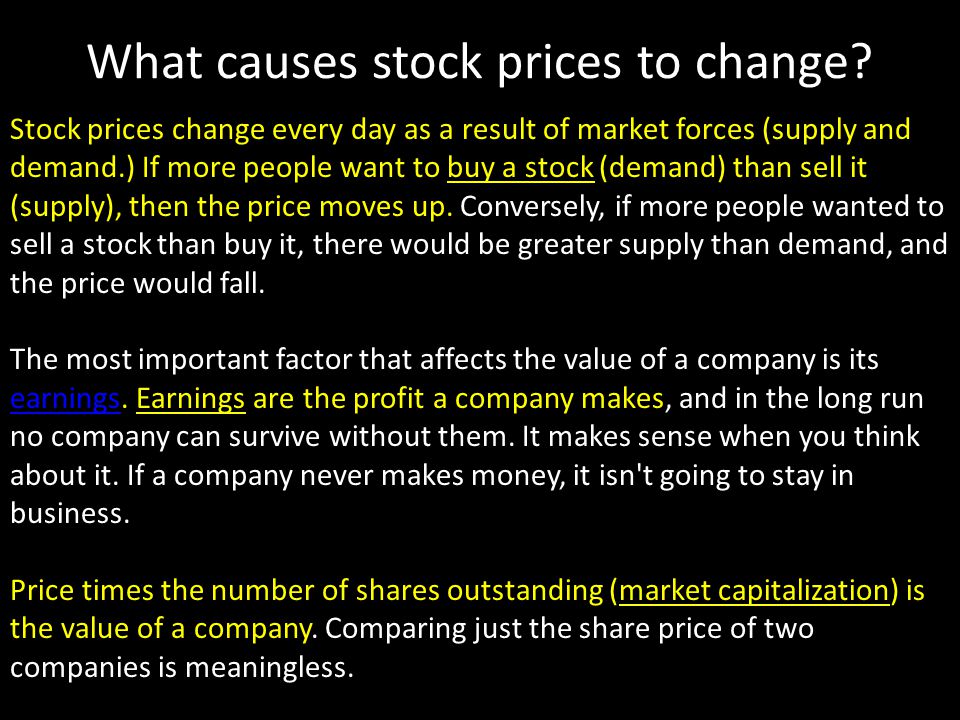 What causes stock prices to change?

Stock prices change every day as a result of market forces (supply and demand.) If more people want to buy a stock (demand) than sell it (supply), then the price moves up. Conversely, if more people wanted to sell a stock than buy it, there would be greater supply than demand, and the price would fall.

The most important factor that affects the value of a company is its earnings. Earnings are the profit a company makes, and in the long run no company can survive without them. It makes sense when you think about it. If a company never makes money, it isn't going to stay in business.

Price times the number of shares outstanding (market capitalization) is the value of a company. Comparing just the share price of two companies is meaningless.